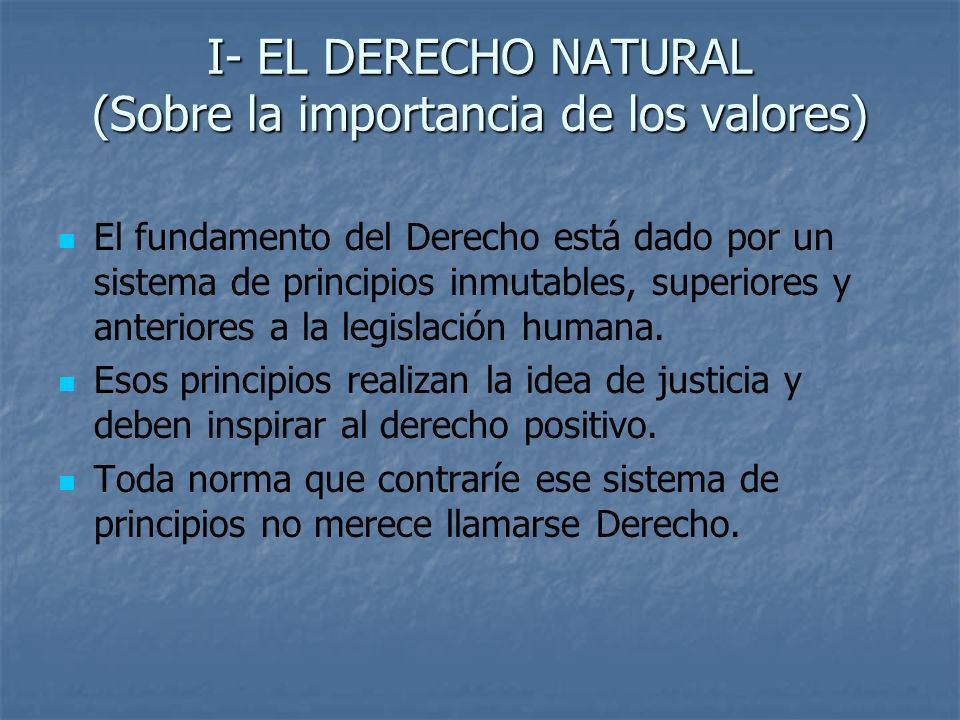 I- EL DERECHO NATURAL
(Sobre la importancia de los valores)

El fundamento del Derecho está dado por un sistema de principios inmutables, superiores y anteriores a la legislación humana.

Esos principios realizan la idea de justicia y deben inspirar al derecho positivo.

Toda norma que contraríe ese sistema de principios no merece llamarse Derecho.